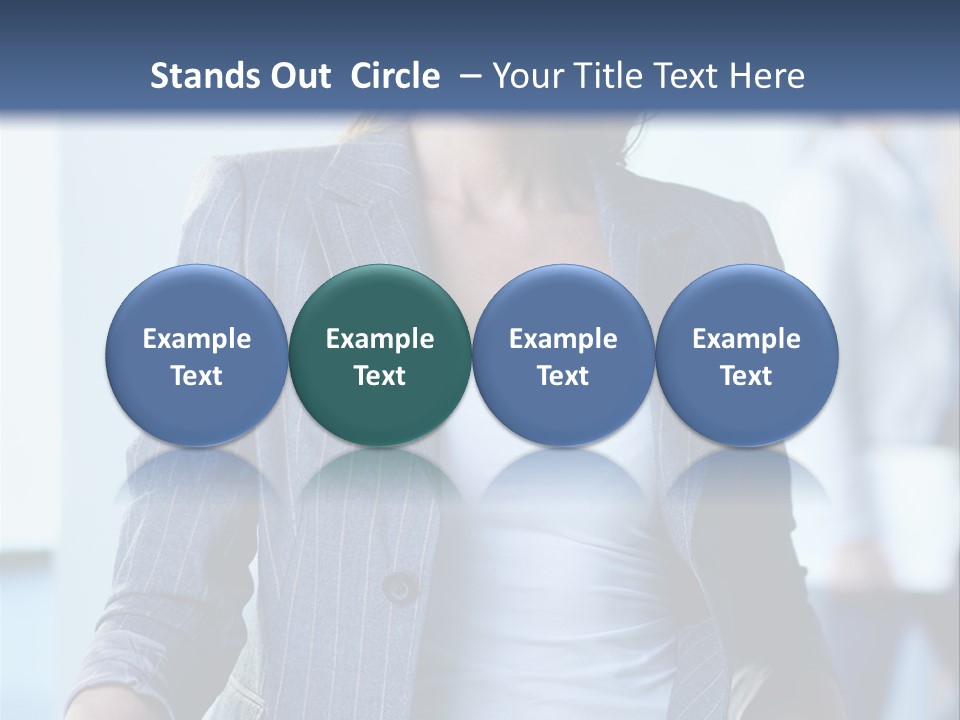 Stands Out Circle – Your Title Text Here

Example Text

Example Text

Example Text

Example Text